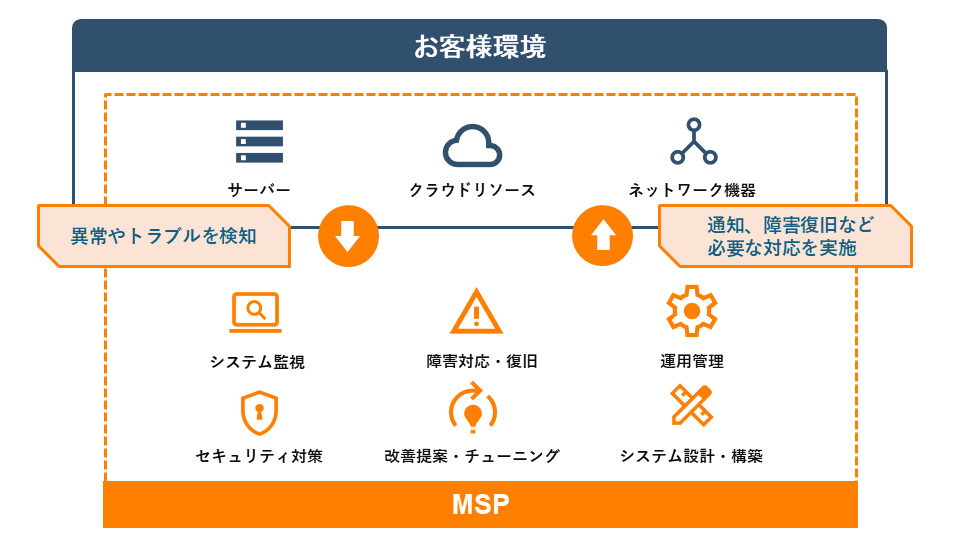 お客様環境

サーバー

クラウドリソース

ネットワーク機器

異常やトラブルを検知

通知、障害復旧など必要な対応を実施

システム監視

障害対応・復旧

運用管理

セキュリティ対策

改善提案・チューニング

システム設計・構築

MSP